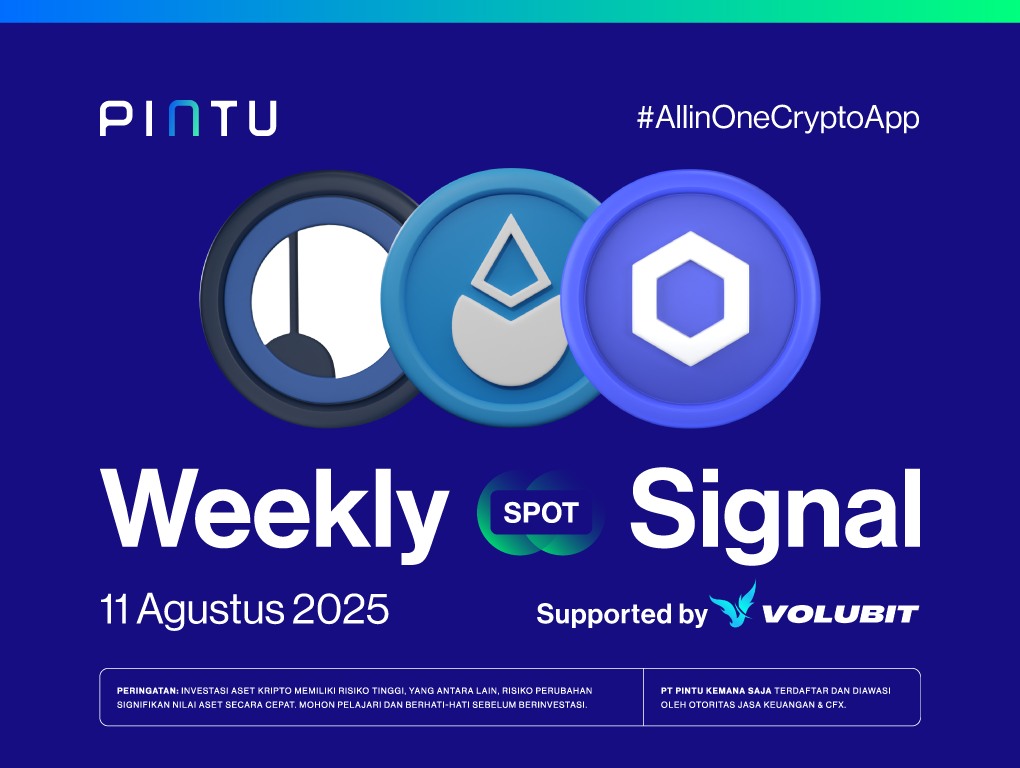 PINTU

#AllinOneCryptoApp

Weekly SPOT Signal

11 Agustus 2025

Supported by VOLUBIT

PERINGATAN: INVESTASI ASET KRIPTO MEMILIKI RISIKO TINGGI, YANG ANTARA LAIN, RISIKO PERUBAHAN SIGNIFIKAN NILAI ASET SECARA CEPAT. MOHON PELAJARI DAN BERHATI-HATI SEBELUM BERINVESTASI.

PT PINTU KEMANA SAJA TERDAFTAR DAN DIAWASI OLEH OTORITAS JASA KEUANGAN & CFX.